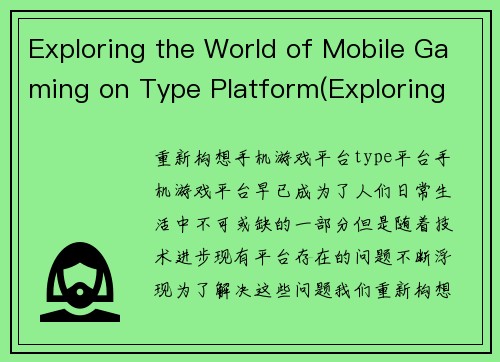 Exploring the World of Mobile Gaming on Type Platform(Exploring

重新构想手机游戏平台type平台手机游戏平台早已成为了人们日常生活中不可或缺的一部分但是随着技术进步现有平台存在的问题不断浮现为了解决这些问题我们重新构想